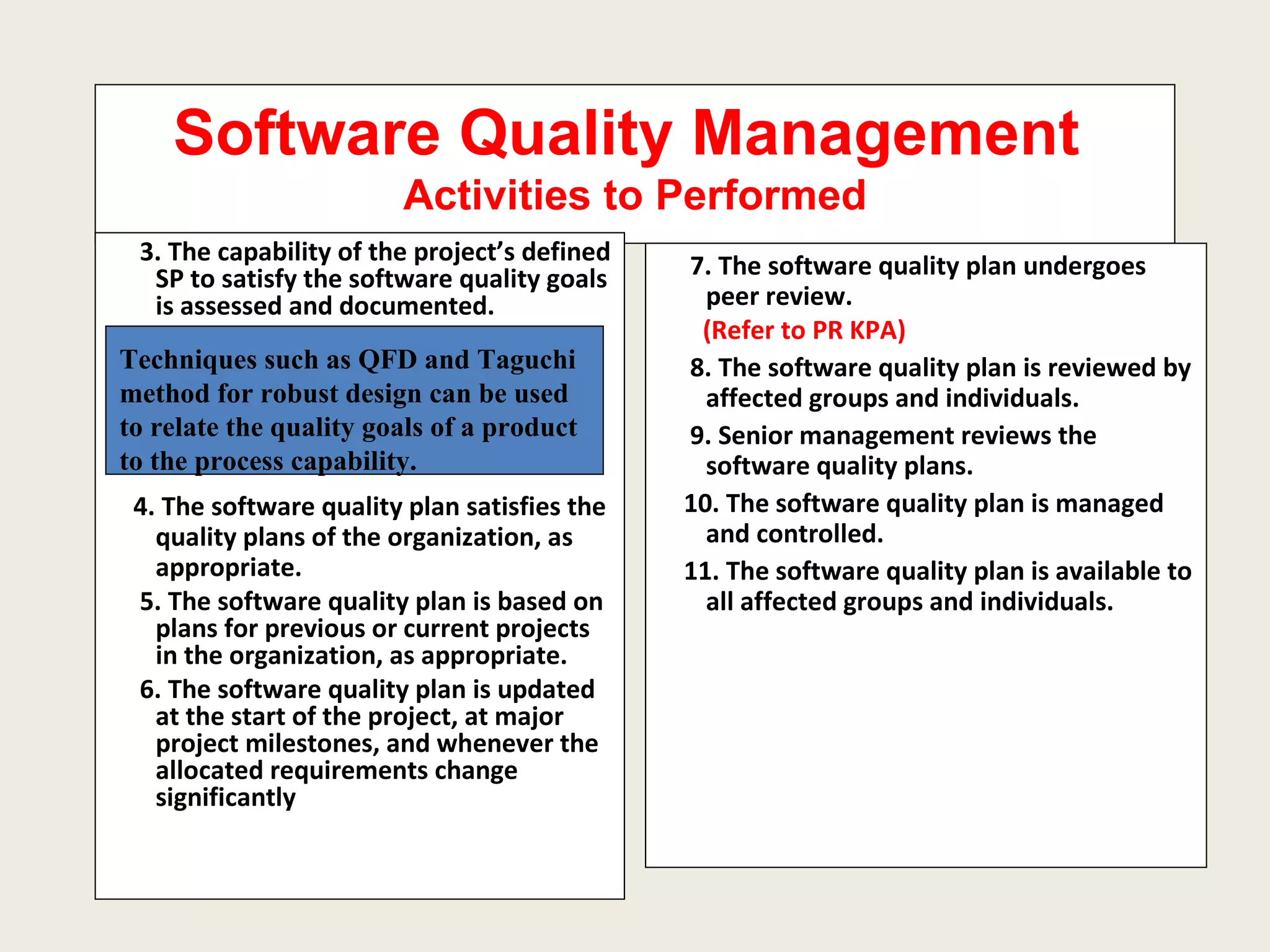 Software Quality Management
Activities to Performed

3. The capability of the project's defined SP to satisfy the software quality goals is assessed and documented.

Techniques such as QFD and Taguchi method for robust design can be used to relate the quality goals of a product to the process capability.

4. The software quality plan satisfies the quality plans of the organization, as appropriate.

5. The software quality plan is based on plans for previous or current projects in the organization, as appropriate.

6. The software quality plan is updated at the start of the project, at major project milestones, and whenever the allocated requirements change significantly

7. The software quality plan undergoes peer review.
(Refer to PR KPA)

8. The software quality plan is reviewed by affected groups and individuals.

9. Senior management reviews the software quality plans.

10. The software quality plan is managed and controlled.

11. The software quality plan is available to all affected groups and individuals.